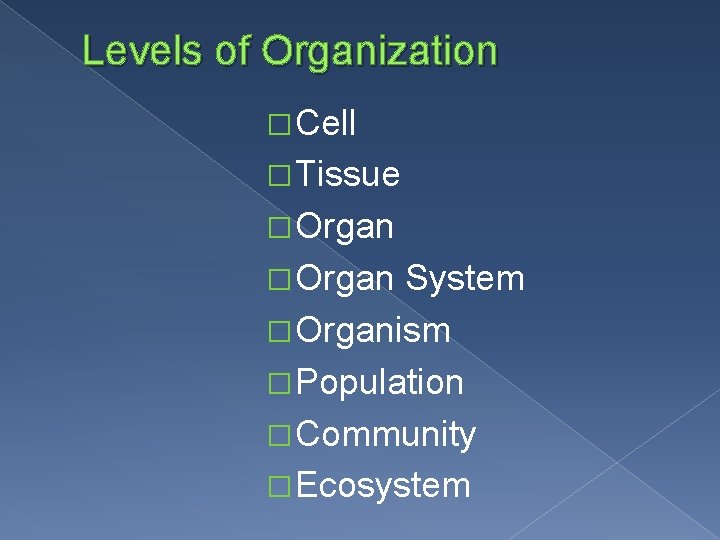 Levels of Organization

□ Cell
□ Tissue
□ Organ
□ Organ System
□ Organism
□ Population
□ Community
□ Ecosystem